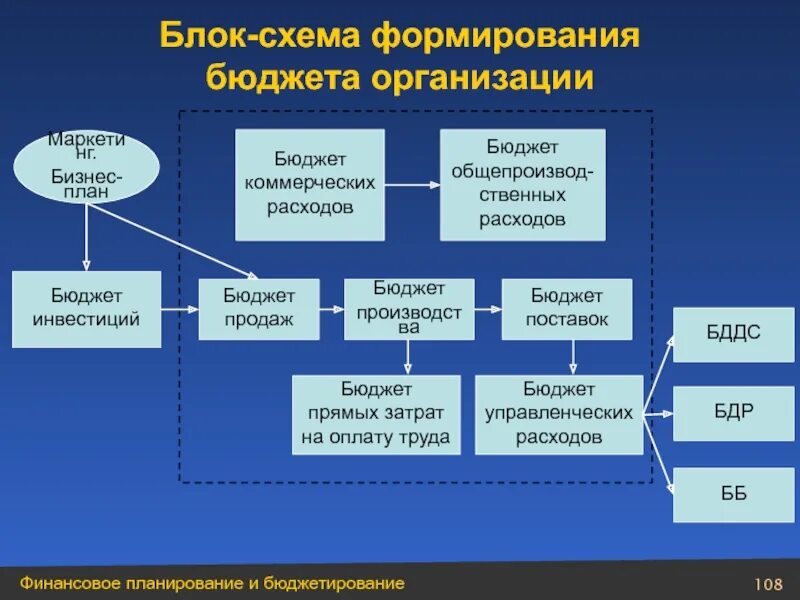 Блок-схема формирования бюджета организации

Маркетинг. Бизнес-план

Бюджет коммерческих расходов

Бюджет общепроизводственных расходов

Бюджет инвестиций

Бюджет продаж

Бюджет производства

Бюджет поставок

Бюджет прямых затрат на оплату труда

Бюджет управленческих расходов

БДДС

БДР

ББ

Финансовое планирование и бюджетирование

108